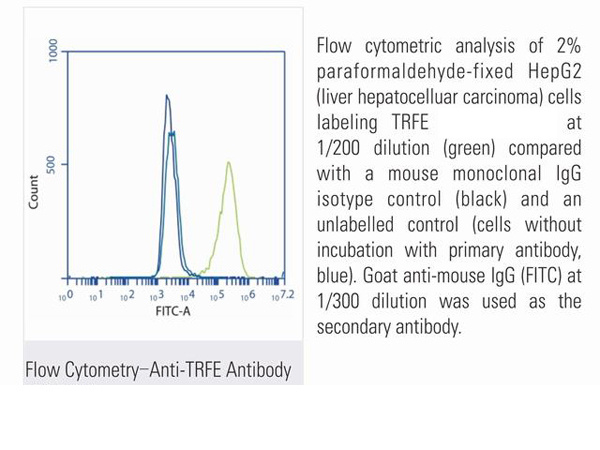 1000

500

Count

$10^0$ $10^1$ $10^2$ $10^3$ $10^4$ $10^5$ $10^6$ $10^{7.2}$

FITC-A

Flow Cytometry–Anti-TRFE Antibody

Flow cytometric analysis of 2% paraformaldehyde-fixed HepG2 (liver hepatocelluar carcinoma) cells labeling TRFE at 1/200 dilution (green) compared with a mouse monoclonal IgG isotype control (black) and an unlabelled control (cells without incubation with primary antibody, blue). Goat anti-mouse IgG (FITC) at 1/300 dilution was used as the secondary antibody.